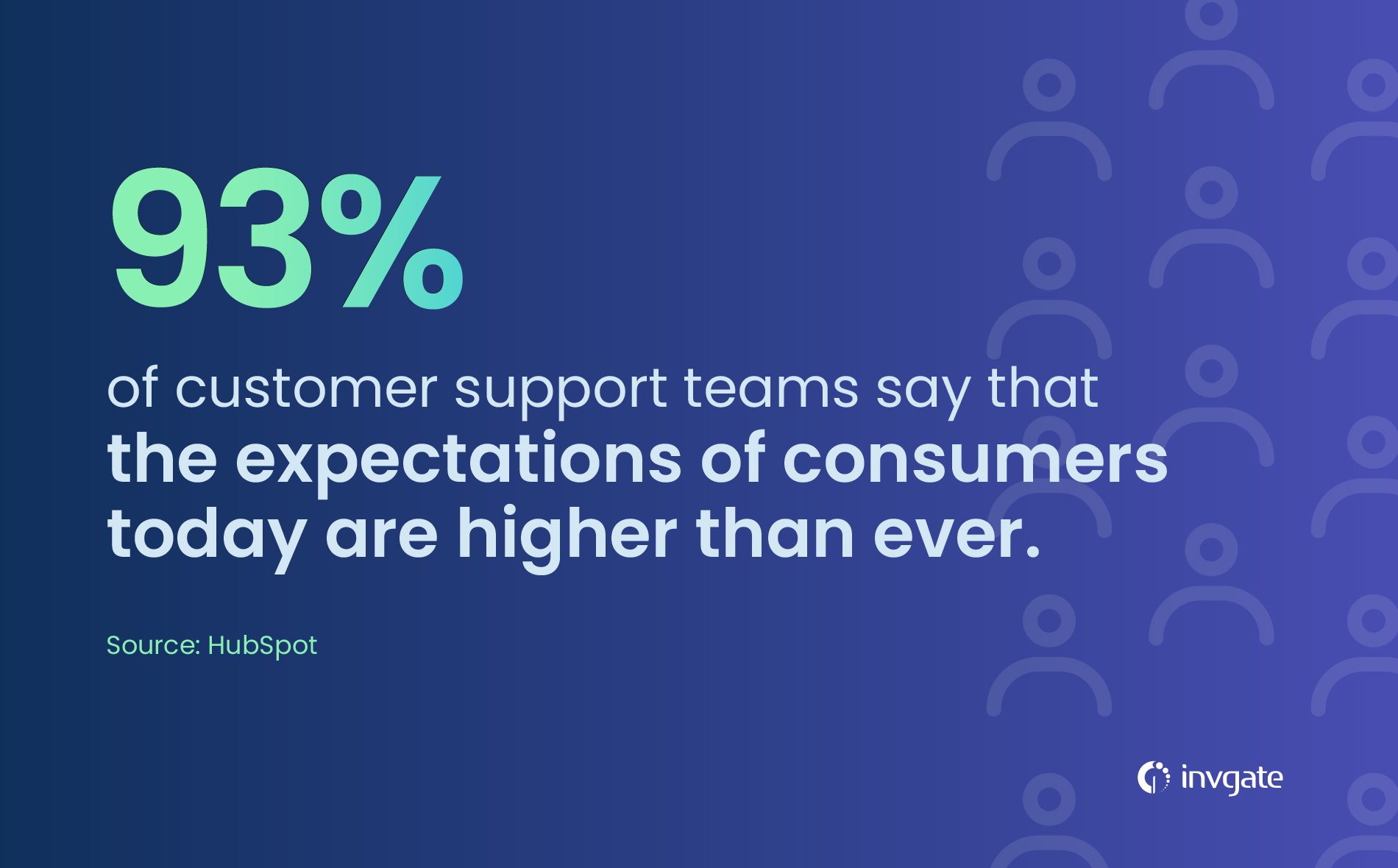 93%

of customer support teams say that the expectations of consumers today are higher than ever.

Source: HubSpot

invgate